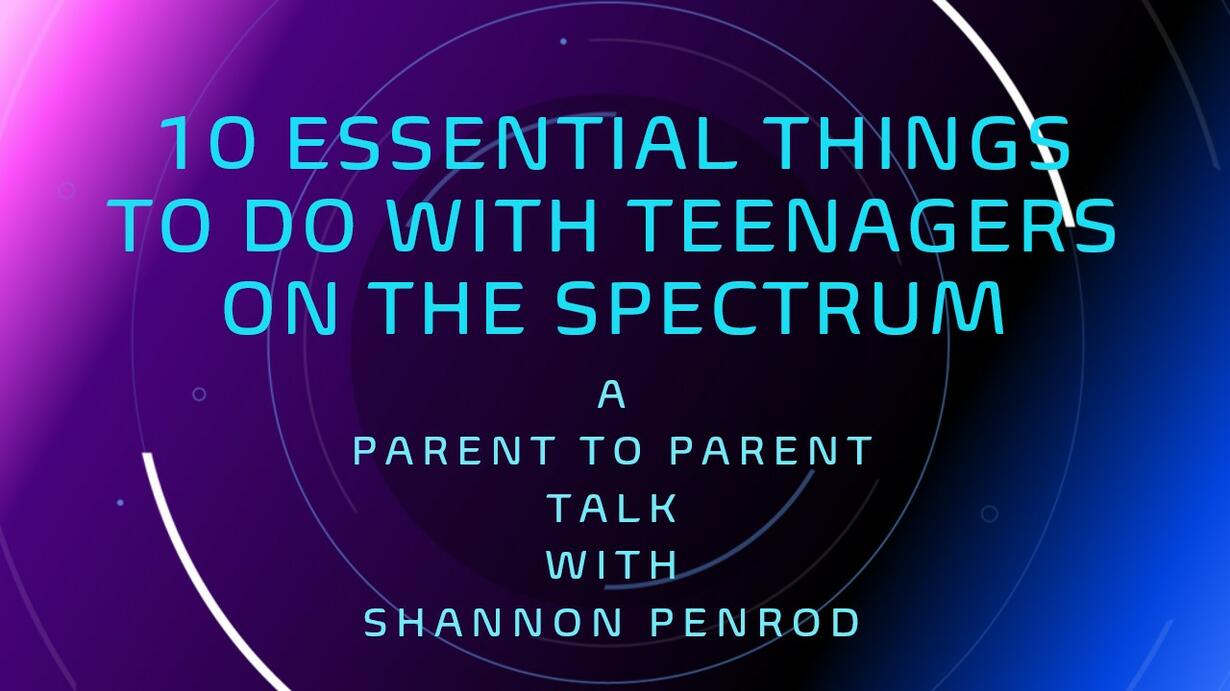 10 ESSENTIAL THINGS TO DO WITH TEENAGERS ON THE SPECTRUM

A
PARENT TO PARENT
TALK
WITH
SHANNON PENROD